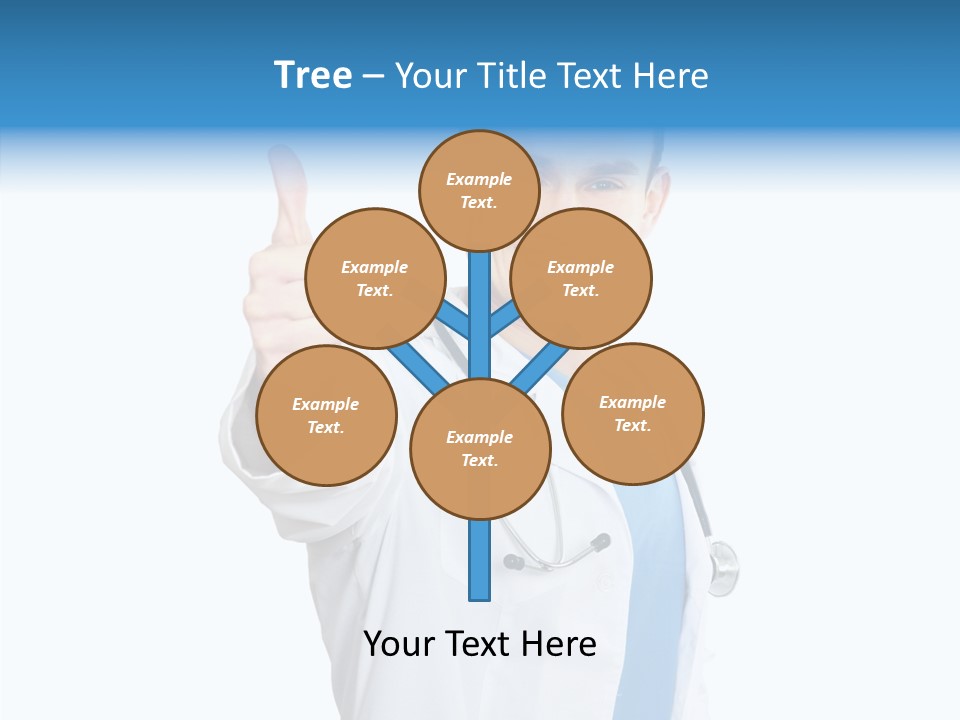 Tree – Your Title Text Here

Example Text.

Example Text.

Example Text.

Example Text.

Example Text.

Example Text.

Your Text Here